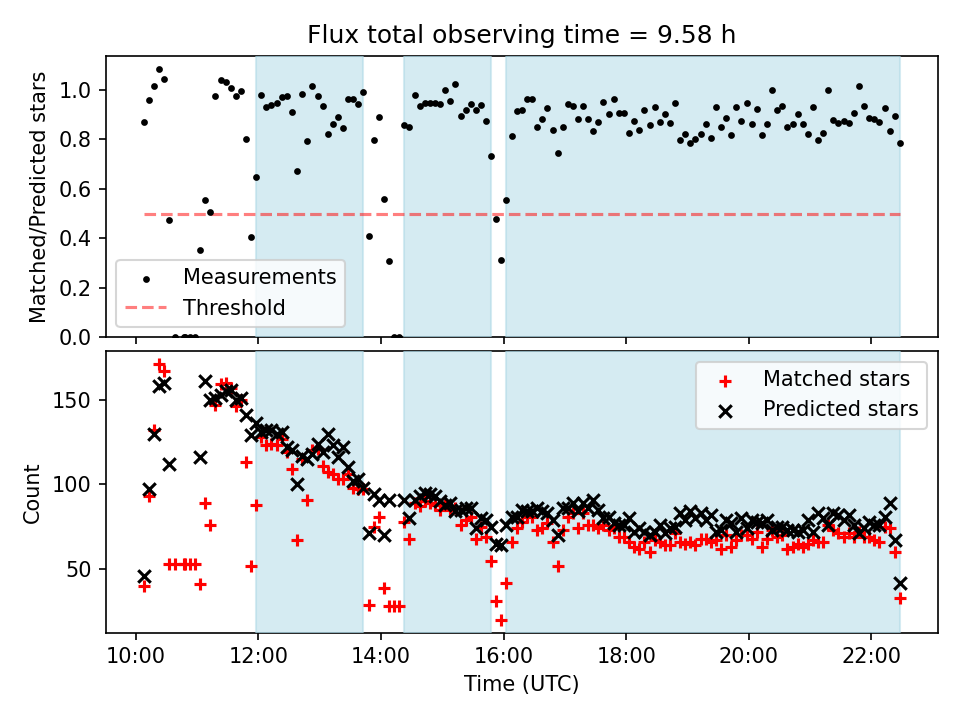 Flux total observing time = 9.58 h

Matched/Predicted stars

1.0
0.8
0.6
0.4
0.2
0.0

Measurements
Threshold

Count

150
100
50

Matched stars
Predicted stars

10:00
12:00
14:00
16:00
18:00
20:00
22:00

Time (UTC)